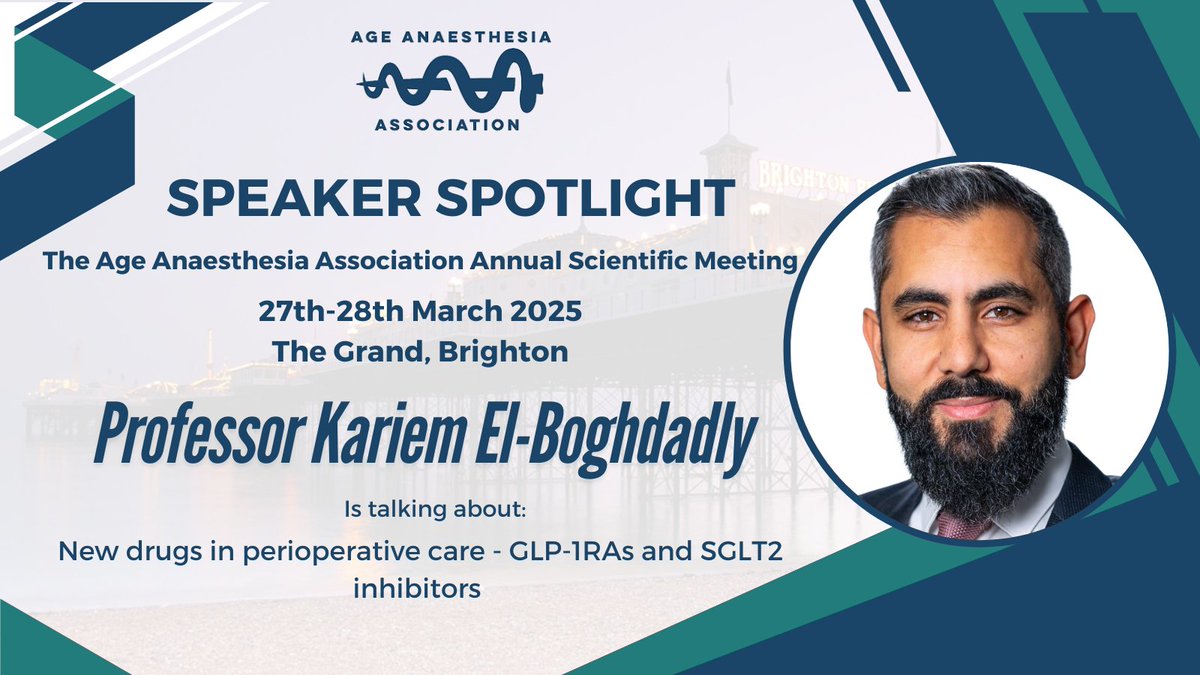 AGE ANAESTHESIA
ASSOCIATION

SPEAKER SPOTLIGHT

The Age Anaesthesia Association Annual Scientific Meeting

27th-28th March 2025
The Grand, Brighton

Professor Kariem El-Boghdadly

Is talking about:

New drugs in perioperative care - GLP-1RAs and SGLT2 inhibitors